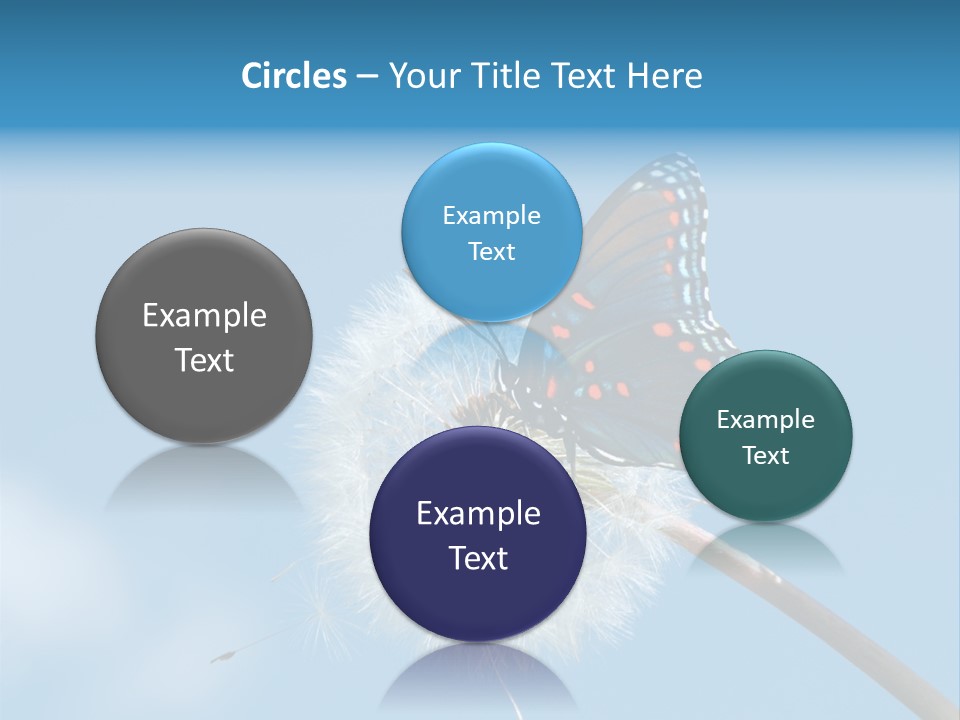 Circles – Your Title Text Here

Example Text

Example Text

Example Text

Example Text